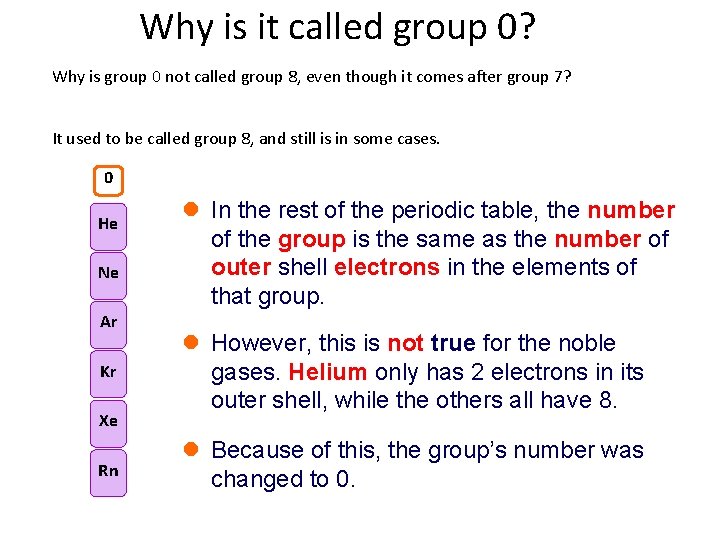 Why is it called group 0?

Why is group 0 not called group 8, even though it comes after group 7?

It used to be called group 8, and still is in some cases.

0

He

Ne

Ar

Kr

Xe

Rn

In the rest of the periodic table, the number of the group is the same as the number of outer shell electrons in the elements of that group.

However, this is not true for the noble gases. Helium only has 2 electrons in its outer shell, while the others all have 8.

Because of this, the group's number was changed to 0.